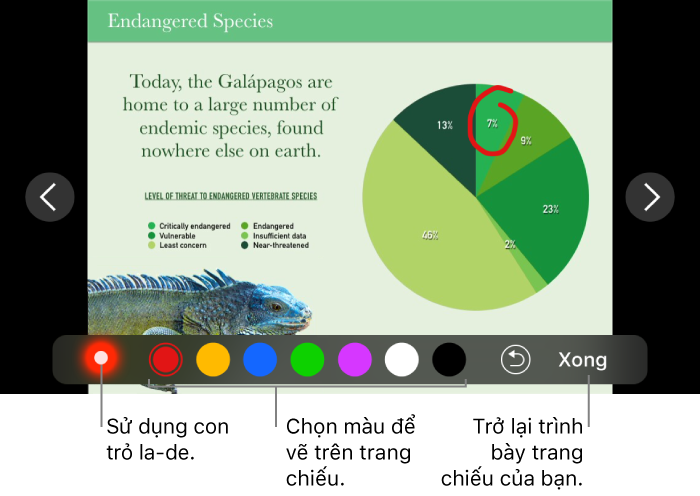 Endangered Species

Today, the Galápagos are home to a large number of endemic species, found nowhere else on earth.

LEVEL OF THREAT TO ENDANGERED VERTEBRATE SPECIES

Critically endangered
Vulnerable
Least concern
Endangered
Insufficient data
Near-threatened

13%
7%
9%
23%
2%
46%

Xong

Sử dụng con trỏ la-de.

Chọn màu để vẽ trên trang chiếu.

Trở lại trình bày trang chiếu của bạn.